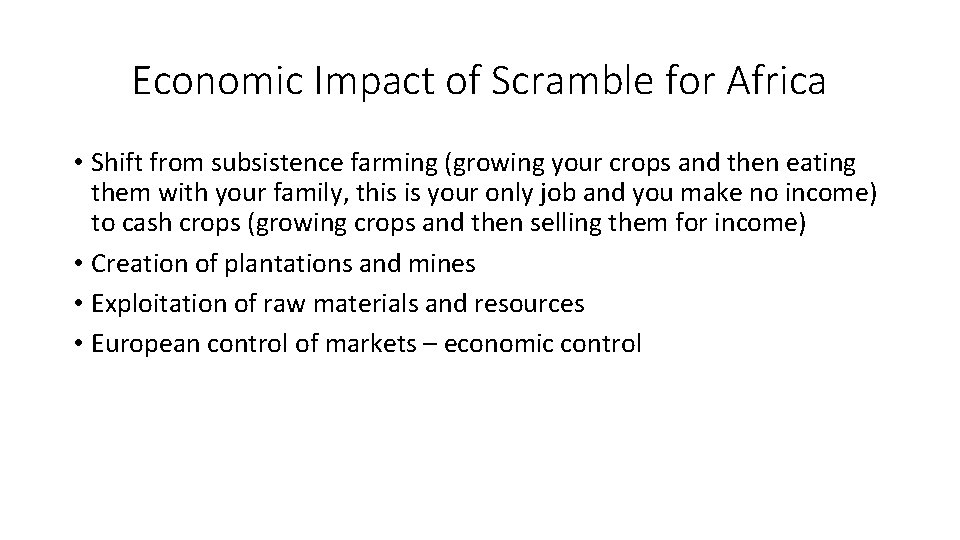 Economic Impact of Scramble for Africa

• Shift from subsistence farming (growing your crops and then eating them with your family, this is your only job and you make no income) to cash crops (growing crops and then selling them for income)
• Creation of plantations and mines
• Exploitation of raw materials and resources
• European control of markets – economic control